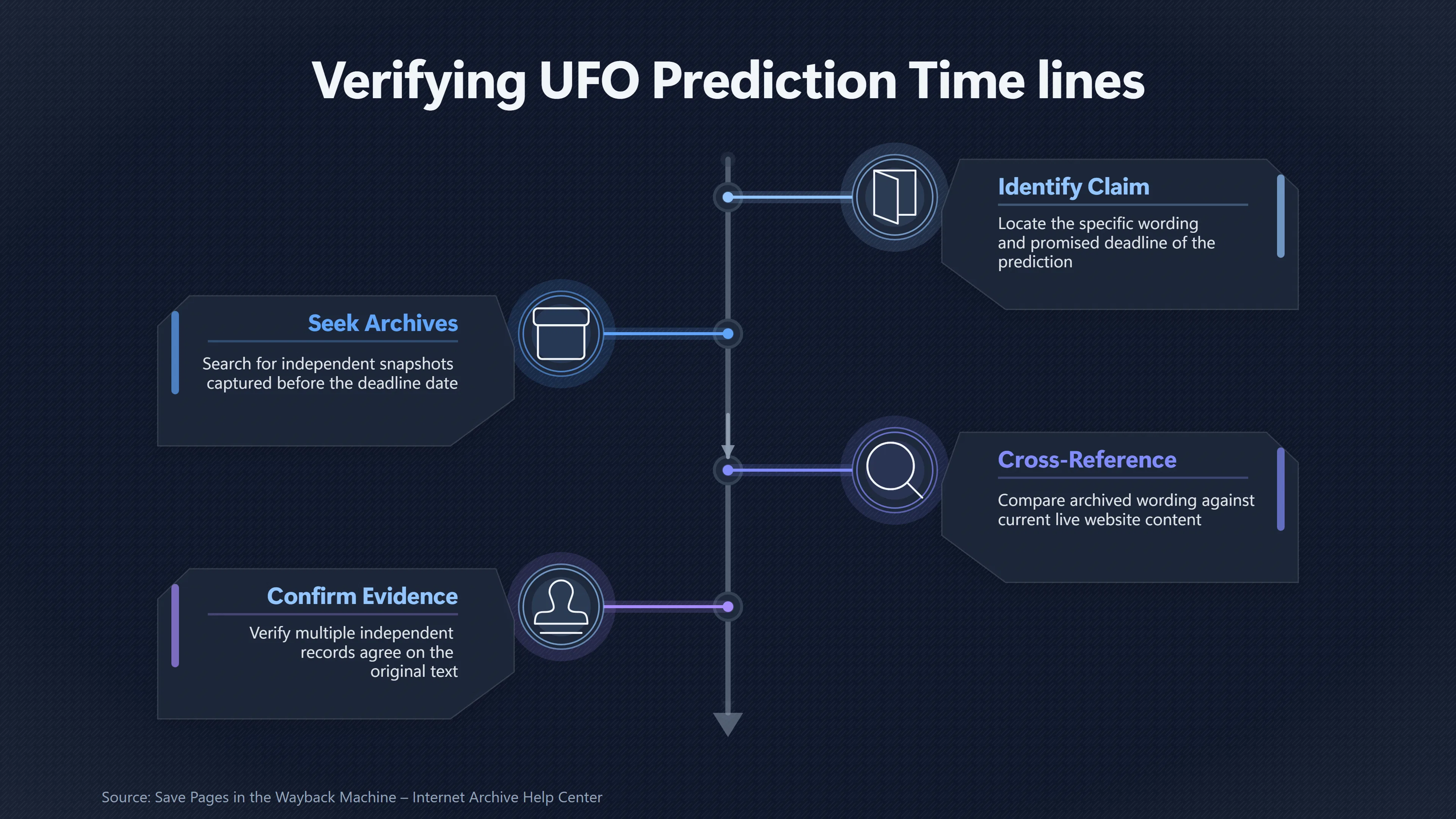 Verifying UFO Prediction Time lines

Identify Claim

Locate the specific wording and promised deadline of the prediction

Seek Archives

Search for independent snapshots captured before the deadline date

Cross-Reference

Compare archived wording against current live website content

Confirm Evidence

Verify multiple independent records agree on the original text

Source: Save Pages in the Wayback Machine – Internet Archive Help Center